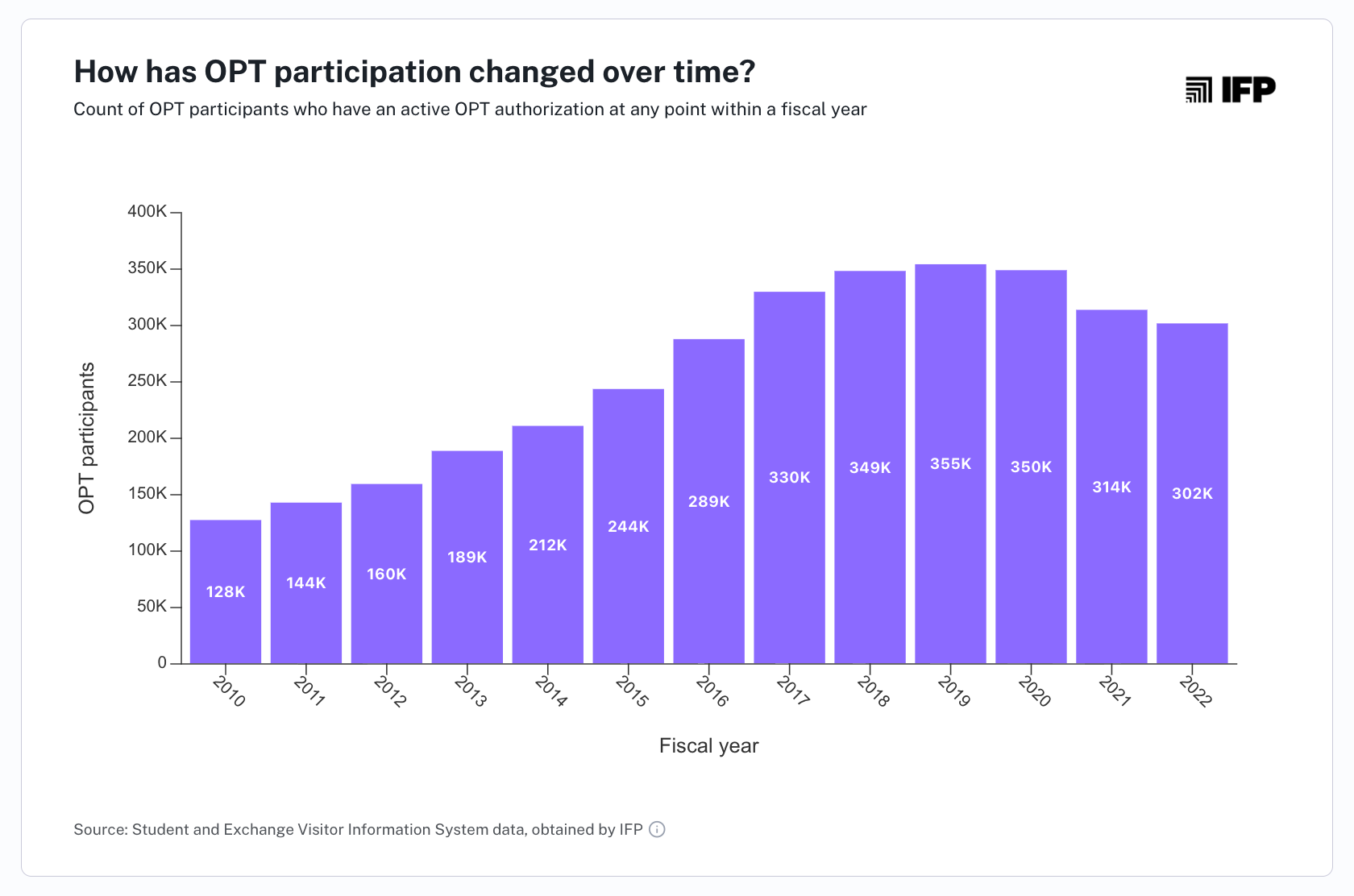 How has OPT participation changed over time?

Count of OPT participants who have an active OPT authorization at any point within a fiscal year

IFP

OPT participants

400K
350K
300K
250K
200K
150K
100K
50K
0

128K
144K
160K
189K
212K
244K
289K
330K
349K
355K
350K
314K
302K

2010
2011
2012
2013
2014
2015
2016
2017
2018
2019
2020
2021
2022

Fiscal year

Source: Student and Exchange Visitor Information System data, obtained by IFP